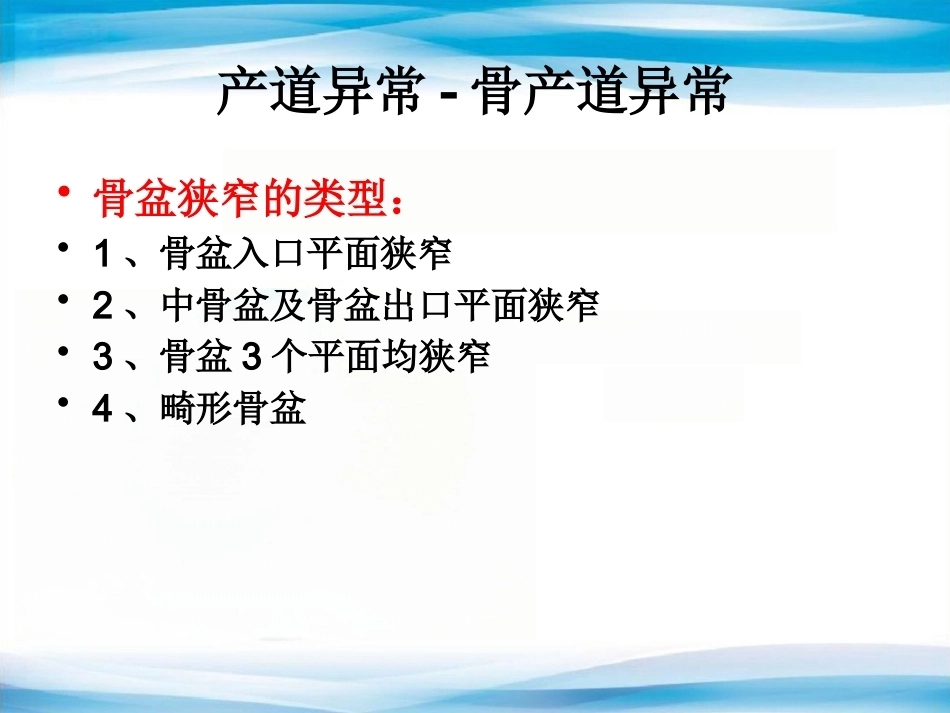 产道异常 - 骨产道异常

• 骨盆狭窄的类型：
• 1 、骨盆入口平面狭窄
• 2 、中骨盆及骨盆出口平面狭窄
• 3 、骨盆 3 个平面均狭窄
• 4 、畸形骨盆